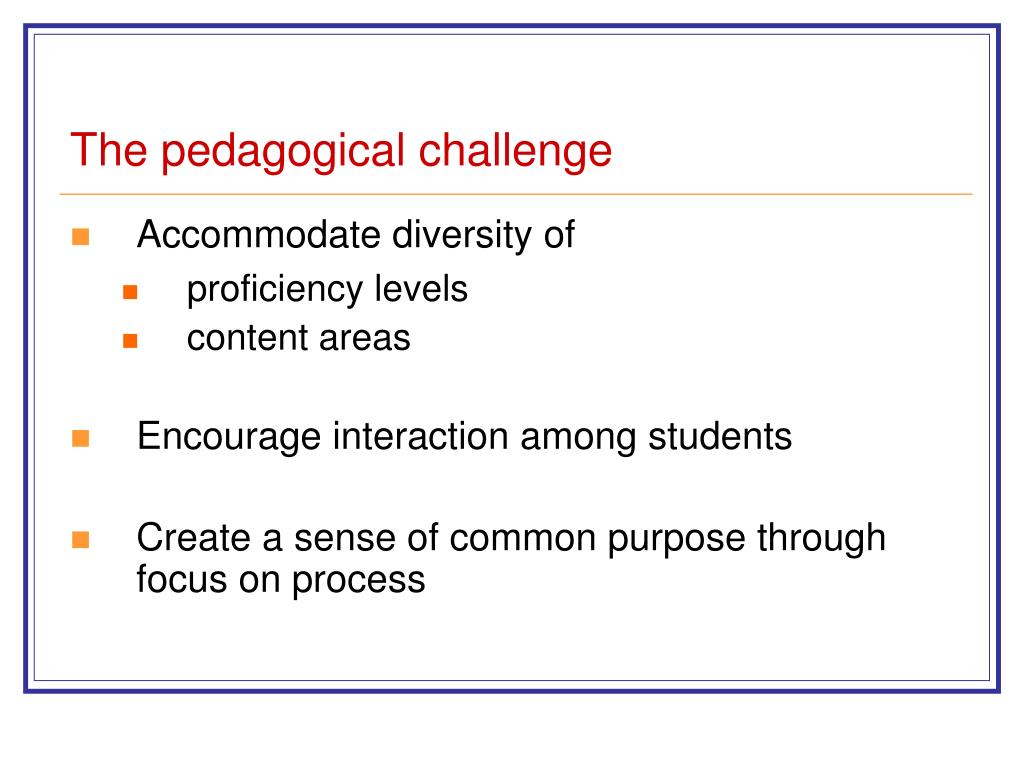 The pedagogical challenge

- Accommodate diversity of
  - proficiency levels
  - content areas

- Encourage interaction among students

- Create a sense of common purpose through focus on process